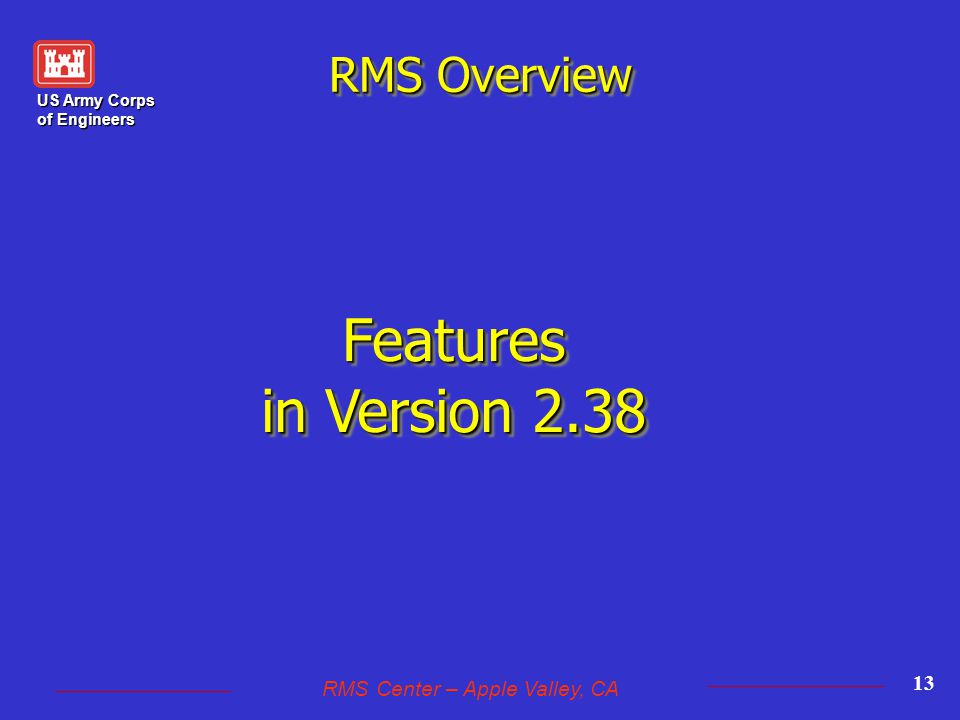 US Army Corps of Engineers

RMS Overview

Features
in Version 2.38

RMS Center – Apple Valley, CA

13